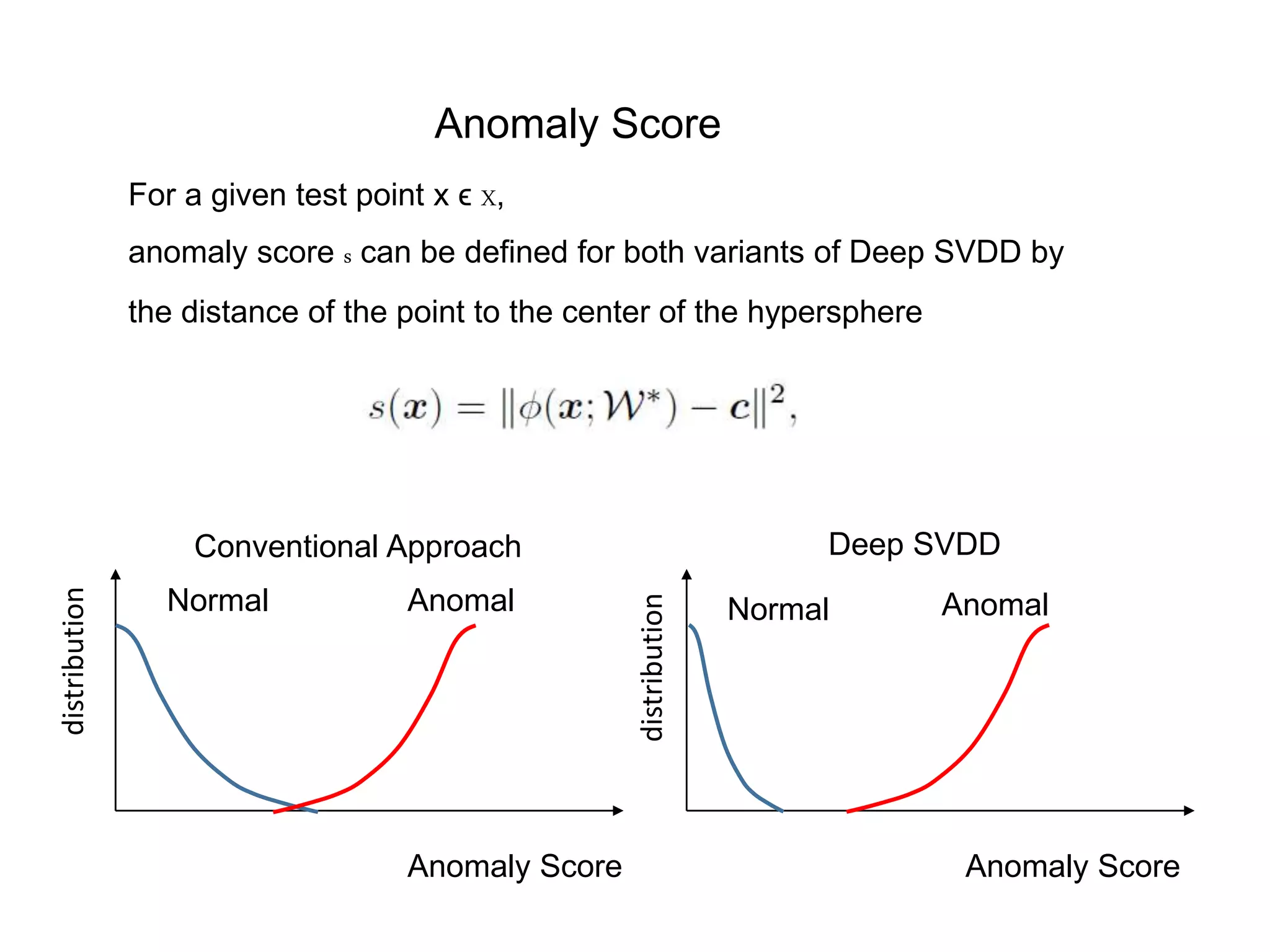 Anomaly Score

For a given test point x ϵ X,

anomaly score s can be defined for both variants of Deep SVDD by

the distance of the point to the center of the hypersphere

$s(\boldsymbol{x}) = \|\phi(\boldsymbol{x}; \mathcal{W}^*) - \boldsymbol{c}\|^2,$

Conventional Approach

distribution

Normal

Anomal

Anomaly Score

Deep SVDD

distribution

Normal

Anomal

Anomaly Score